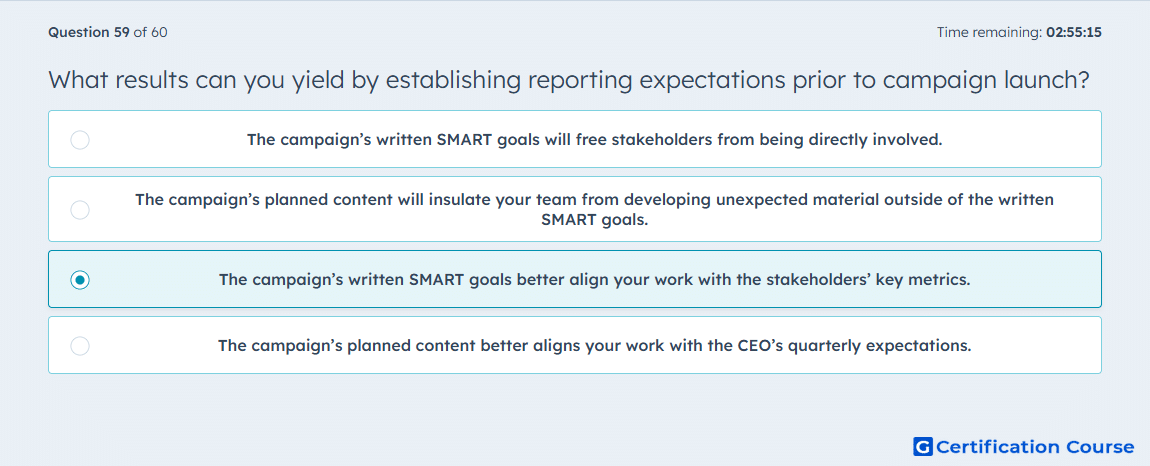 Question 59 of 60

Time remaining: 02:55:15

What results can you yield by establishing reporting expectations prior to campaign launch?

The campaign's written SMART goals will free stakeholders from being directly involved.

The campaign's planned content will insulate your team from developing unexpected material outside of the written SMART goals.

The campaign's written SMART goals better align your work with the stakeholders' key metrics.

The campaign's planned content better aligns your work with the CEO's quarterly expectations.

G Certification Course